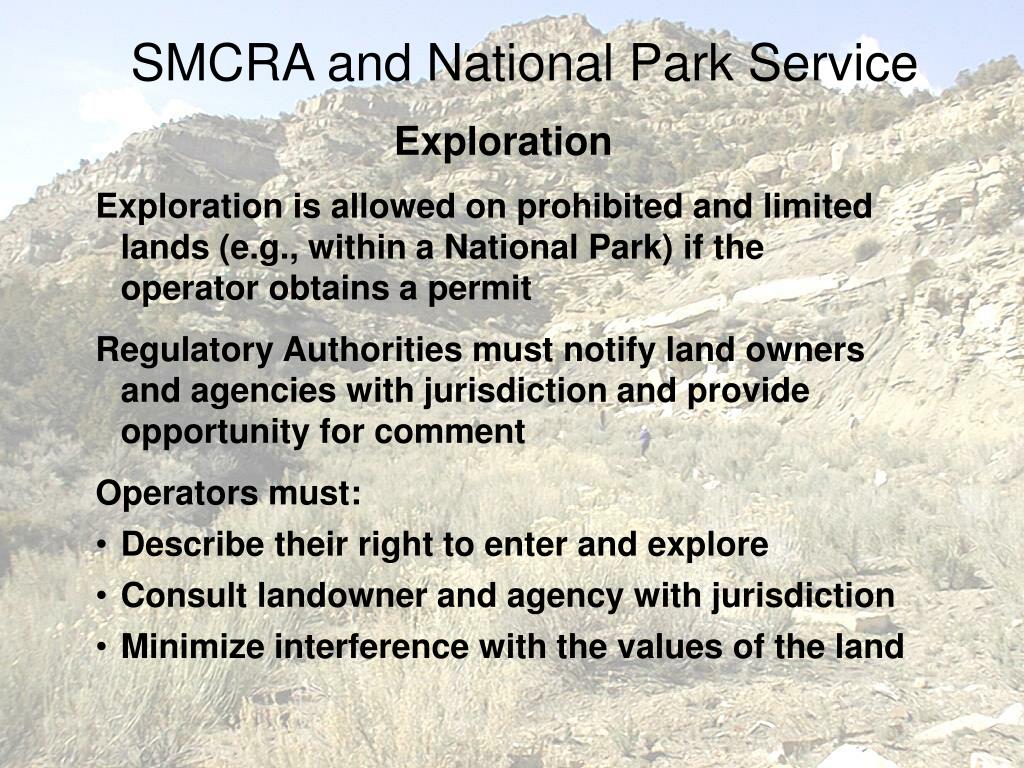 SMCRA and National Park Service

Exploration

Exploration is allowed on prohibited and limited lands (e.g., within a National Park) if the operator obtains a permit

Regulatory Authorities must notify land owners and agencies with jurisdiction and provide opportunity for comment

Operators must:
• Describe their right to enter and explore
• Consult landowner and agency with jurisdiction
• Minimize interference with the values of the land